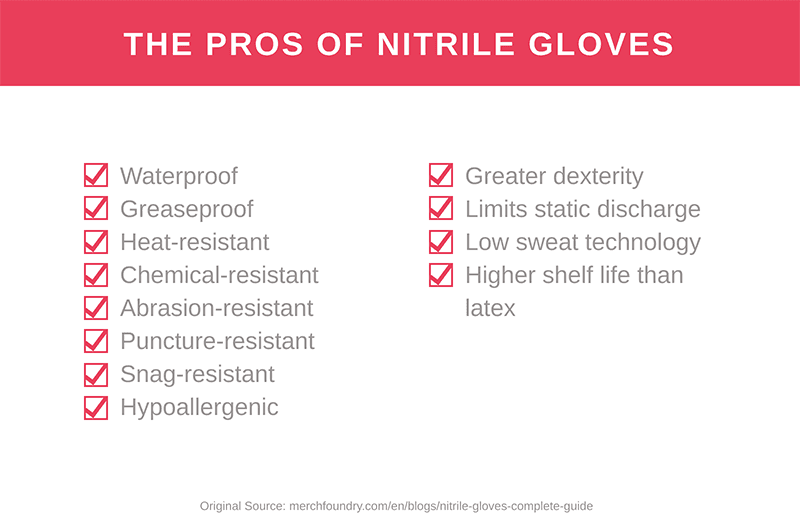 THE PROS OF NITRILE GLOVES

Waterproof
Greaseproof
Heat-resistant
Chemical-resistant
Abrasion-resistant
Puncture-resistant
Snag-resistant
Hypoallergenic

Greater dexterity
Limits static discharge
Low sweat technology
Higher shelf life than latex

Original Source: merchfoundry.com/en/blogs/nitrile-gloves-complete-guide